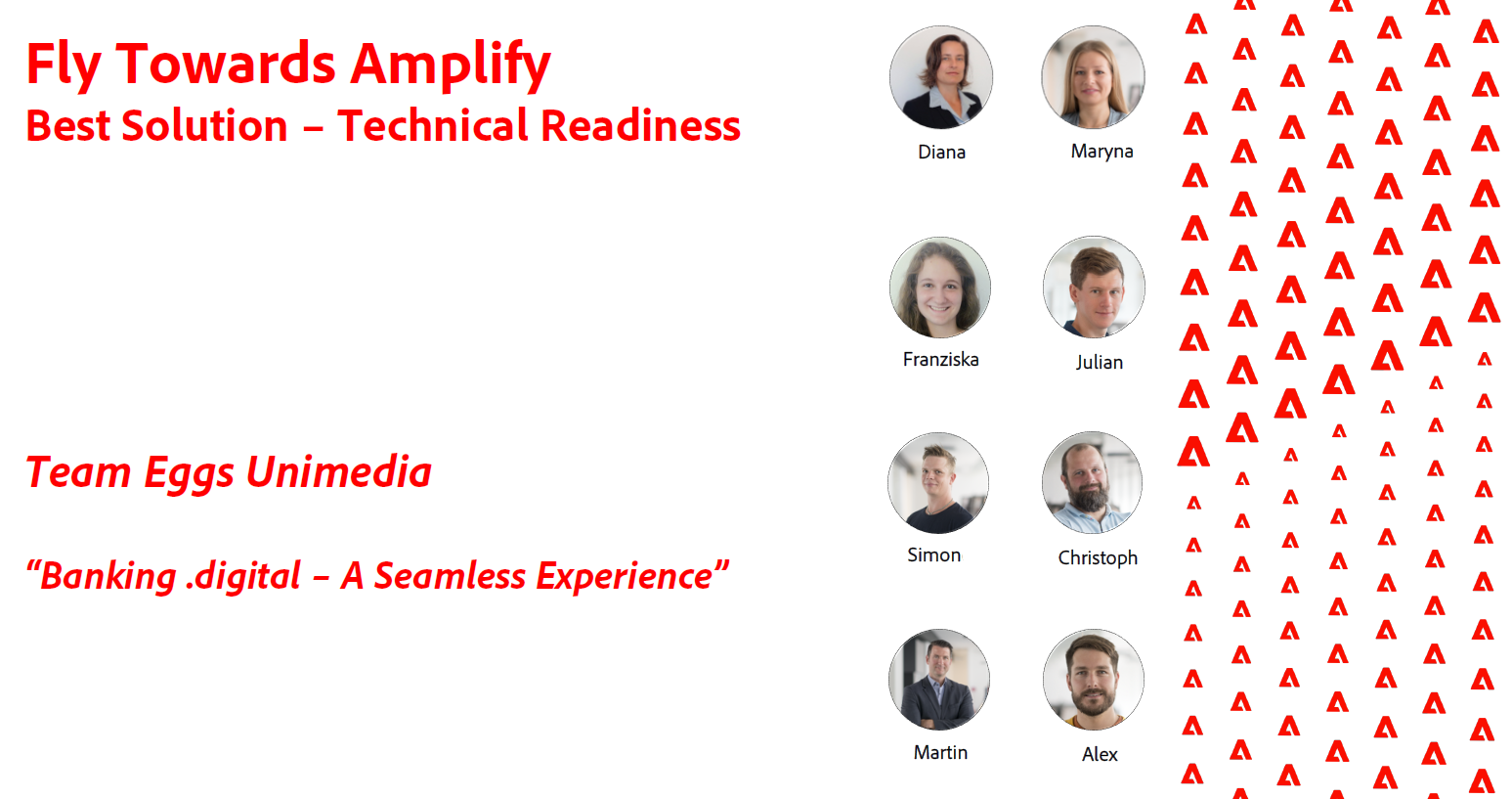 Fly Towards Amplify
Best Solution – Technical Readiness

Team Eggs Unimedia

“Banking .digital – A Seamless Experience”

Diana
Maryna

Franziska
Julian

Simon
Christoph

Martin
Alex